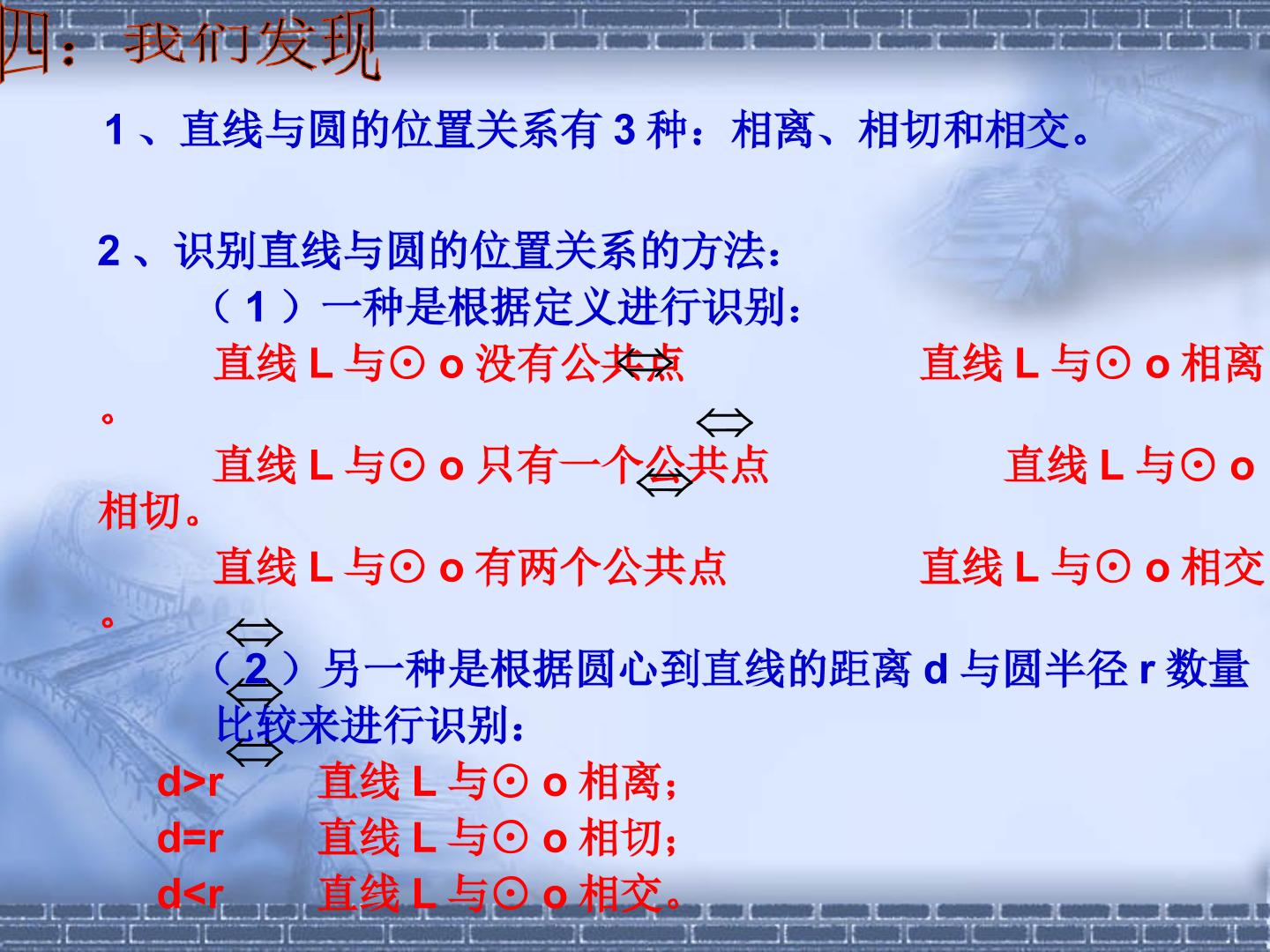 四：我们发现

1、直线与圆的位置关系有 3 种：相离、相切和相交。

2、识别直线与圆的位置关系的方法：

（1）一种是根据定义进行识别：

直线 L 与⊙ o 没有公共点 $\Leftrightarrow$ 直线 L 与⊙ o 相离。

直线 L 与⊙ o 只有一个公共点 $\Leftrightarrow$ 直线 L 与⊙ o 相切。

直线 L 与⊙ o 有两个公共点 $\Leftrightarrow$ 直线 L 与⊙ o 相交。

（2）另一种是根据圆心到直线的距离 d 与圆半径 r 数量比较来进行识别：

d>r $\Leftrightarrow$ 直线 L 与⊙ o 相离；

d=r $\Leftrightarrow$ 直线 L 与⊙ o 相切；

d<r $\Leftrightarrow$ 直线 L 与⊙ o 相交。